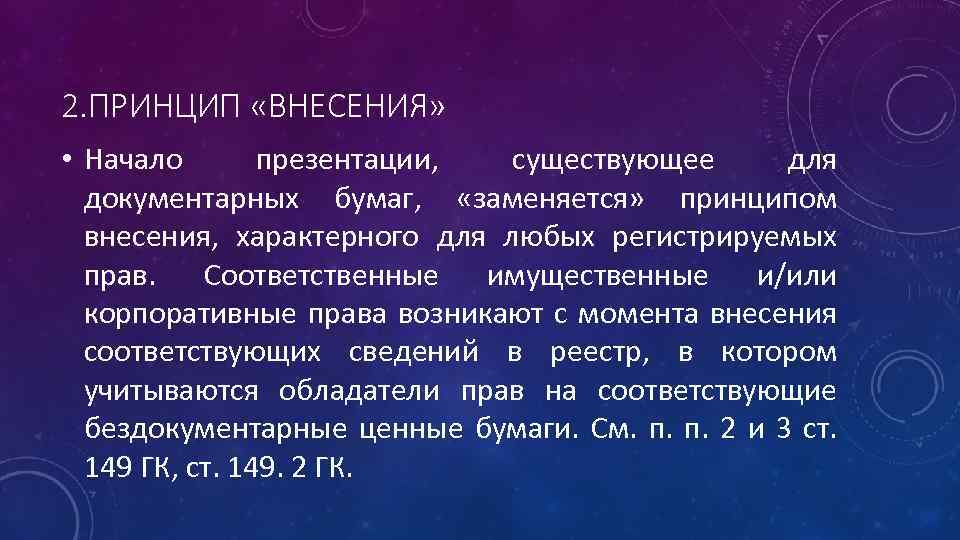 2.ПРИНЦИП «ВНЕСЕНИЯ»

• Начало презентации, существующее для документарных бумаг, «заменяется» принципом внесения, характерного для любых регистрируемых прав. Соответственные имущественные и/или корпоративные права возникают с момента внесения соответствующих сведений в реестр, в котором учитываются обладатели прав на соответствующие бездокументарные ценные бумаги. См. п. п. 2 и 3 ст. 149 ГК, ст. 149. 2 ГК.